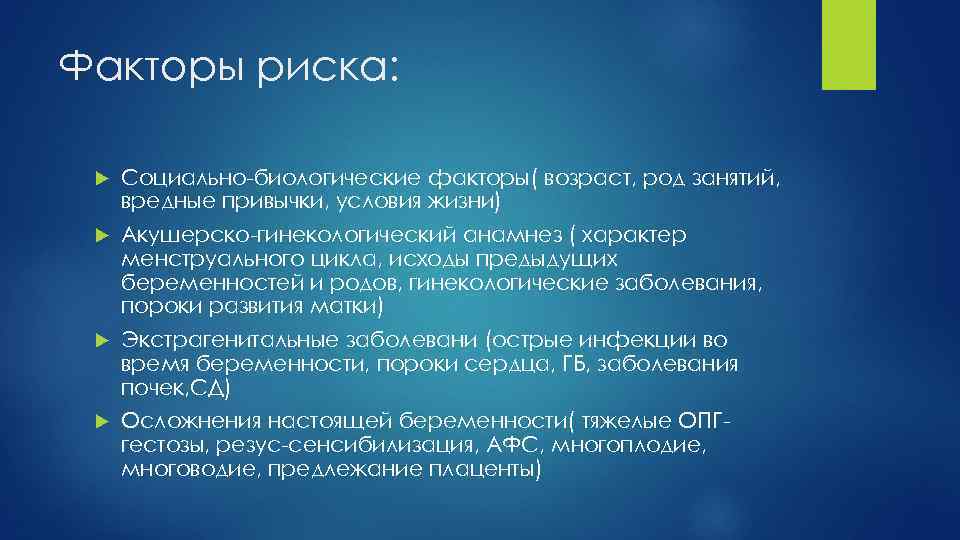 Факторы риска:

Социально-биологические факторы( возраст, род занятий, вредные привычки, условия жизни)

Акушерско-гинекологический анамнез ( характер менструального цикла, исходы предыдущих беременностей и родов, гинекологические заболевания, пороки развития матки)

Экстрагенитальные заболевани (острые инфекции во время беременности, пороки сердца, ГБ, заболевания почек,СД)

Осложнения настоящей беременности( тяжелые ОПГ-гестозы, резус-сенсибилизация, АФС, многоплодие, многоводие, предлежание плаценты)